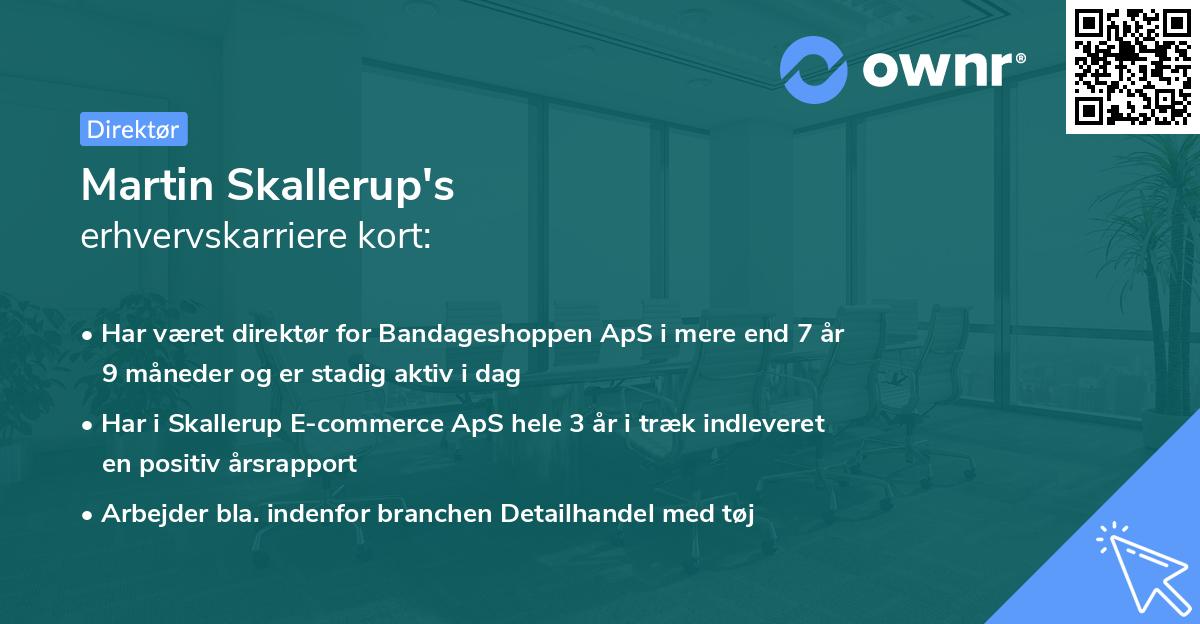 ownr®

Direktør

Martin Skallerup's
erhvervskarriere kort:

• Har været direktør for Bandageshoppen ApS i mere end 7 år 9 måneder og er stadig aktiv i dag
• Har i Skallerup E-commerce ApS hele 3 år i træk indleveret en positiv årsrapport
• Arbejder bla. indenfor branchen Detailhandel med tøj